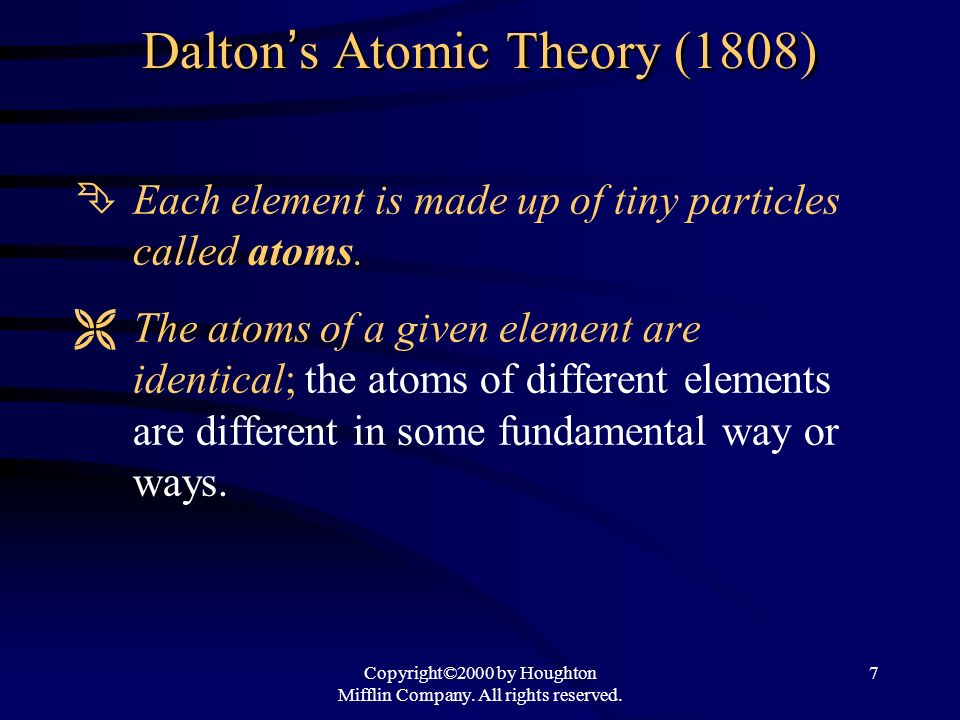 Dalton's Atomic Theory (1808)

Each element is made up of tiny particles called atoms.

The atoms of a given element are identical; the atoms of different elements are different in some fundamental way or ways.

Copyright©2000 by Houghton Mifflin Company. All rights reserved.

7